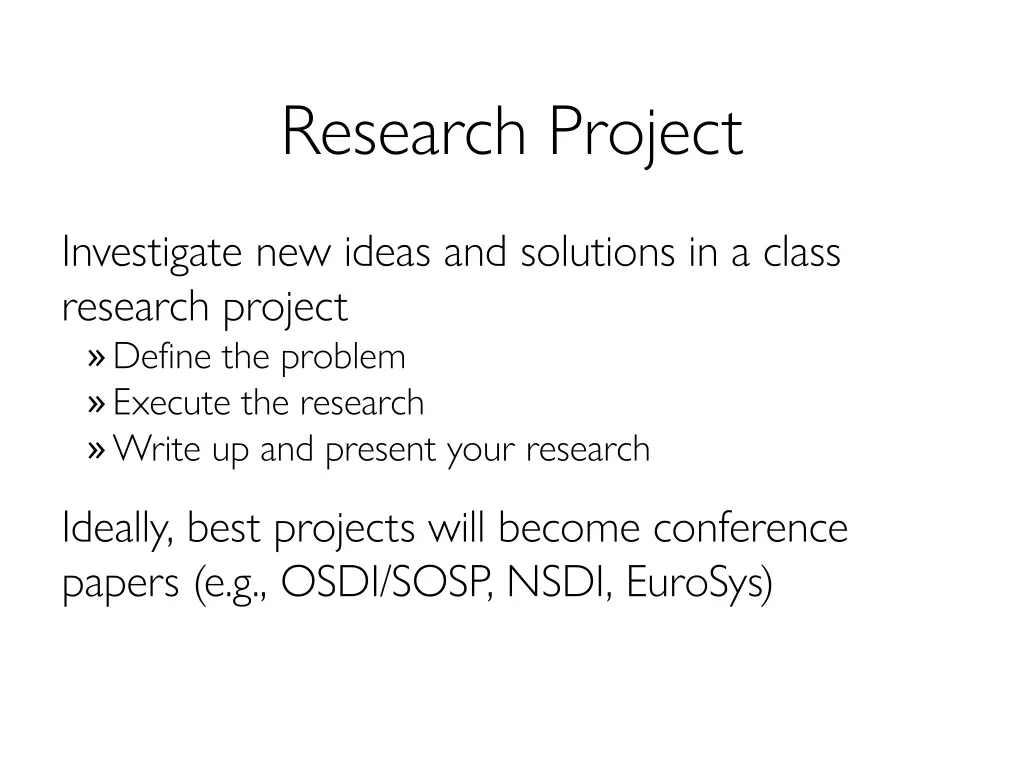 Research Project

Investigate new ideas and solutions in a class research project

» Define the problem
» Execute the research
» Write up and present your research

Ideally, best projects will become conference papers (e.g., OSDI/SOSP, NSDI, EuroSys)